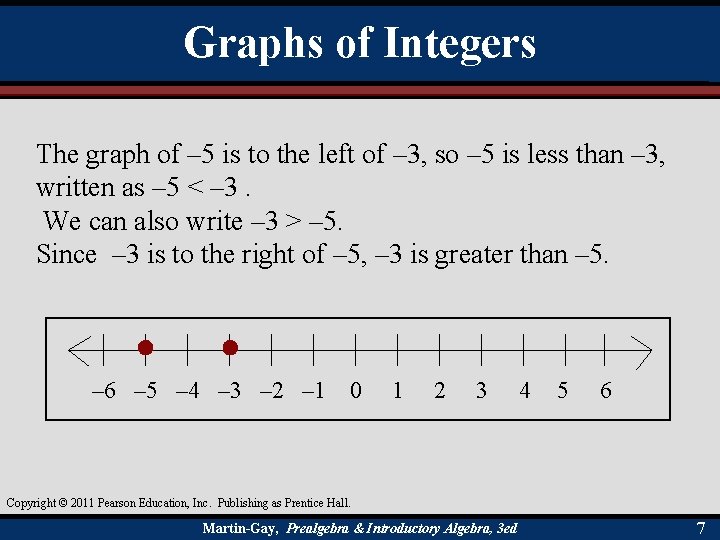 Graphs of Integers

The graph of –5 is to the left of –3, so –5 is less than –3, written as –5 < –3 .

We can also write –3 > –5.

Since –3 is to the right of –5, –3 is greater than –5.

–6 –5 –4 –3 –2 –1 0 1 2 3 4 5 6

Copyright © 2011 Pearson Education, Inc. Publishing as Prentice Hall.

Martin-Gay, Prealgebra & Introductory Algebra, 3ed

7